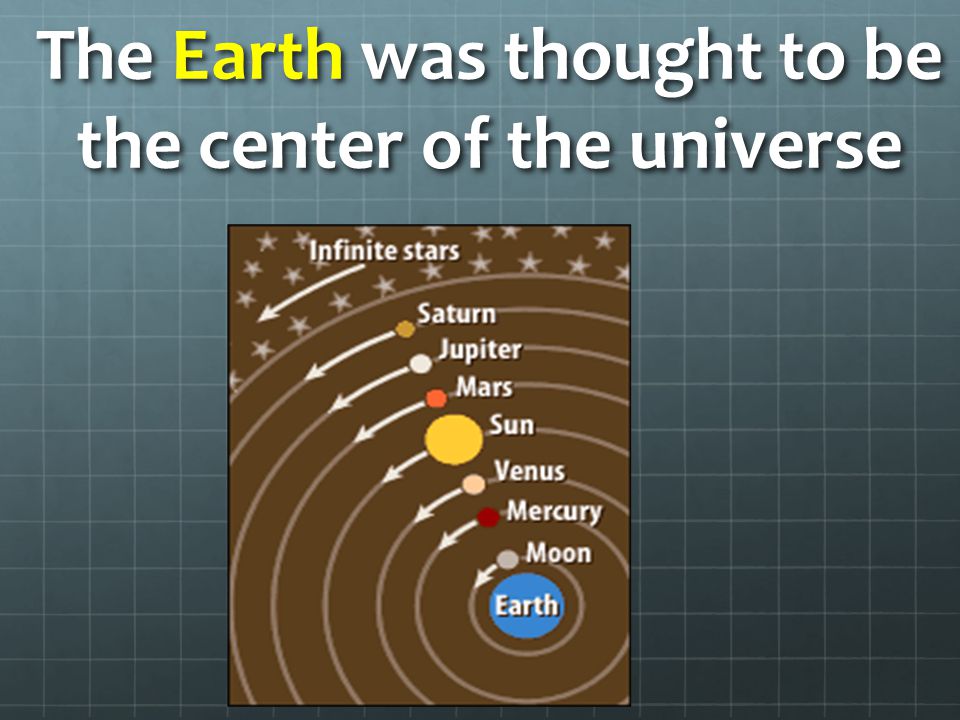 The Earth was thought to be the center of the universe

Infinite stars
Saturn
Jupiter
Mars
Sun
Venus
Mercury
Moon
Earth